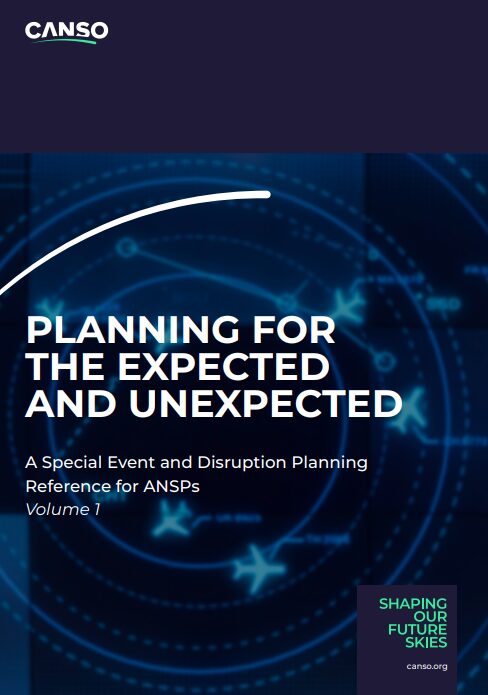 CANSO

PLANNING FOR THE EXPECTED AND UNEXPECTED

A Special Event and Disruption Planning Reference for ANSPs
Volume 1

SHAPING OUR FUTURE SKIES

canso.org